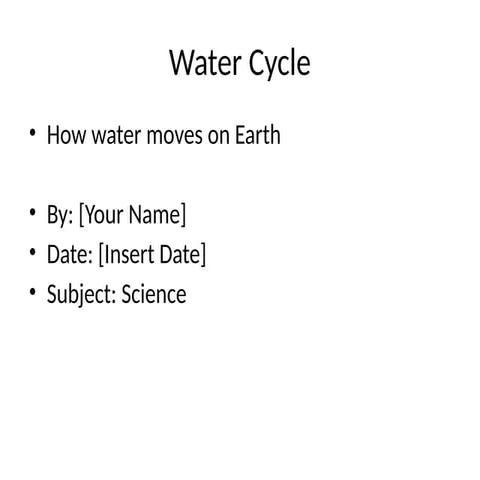 Water Cycle

• How water moves on Earth

• By: [Your Name]
• Date: [Insert Date]
• Subject: Science